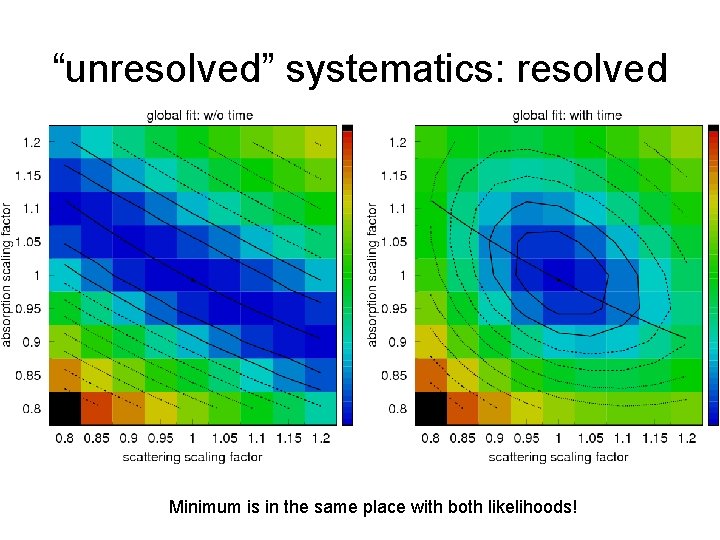 “unresolved” systematics: resolved

global fit: w/o time

absorption scaling factor

1.2
1.15
1.1
1.05
1
0.95
0.9
0.85
0.8

0.8 0.85 0.9 0.95 1 1.05 1.1 1.15 1.2

scattering scaling factor

global fit: with time

absorption scaling factor

1.2
1.15
1.1
1.05
1
0.95
0.9
0.85
0.8

0.8 0.85 0.9 0.95 1 1.05 1.1 1.15 1.2

scattering scaling factor

Minimum is in the same place with both likelihoods!